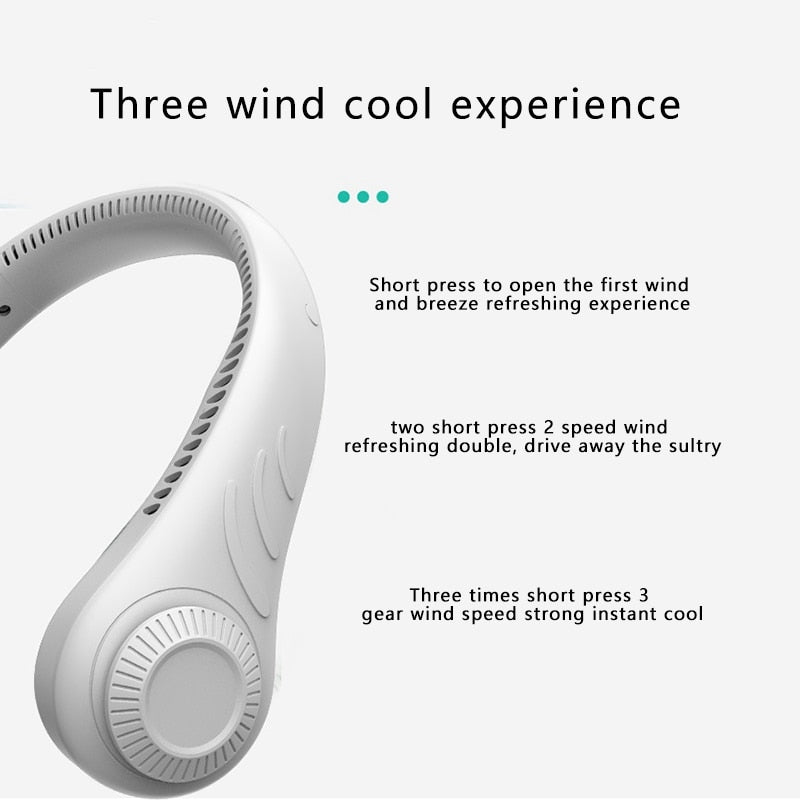 Three wind cool experience

Short press to open the first wind and breeze refreshing experience

two short press 2 speed wind refreshing double, drive away the sultry

Three times short press 3 gear wind speed strong instant cool